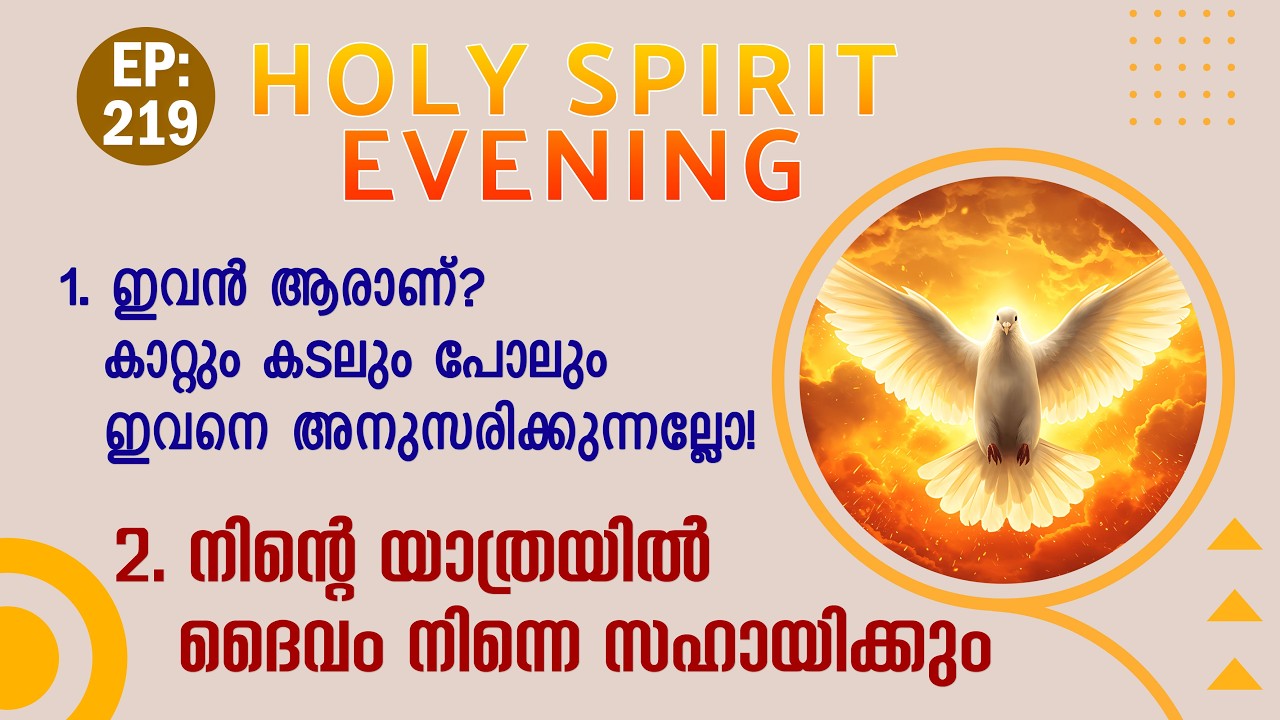 EP: 219

HOLY SPIRIT EVENING

1. ഇവൻ ആരാണ്? കാറ്റും കടലും പോലും ഇവനെ അനുസരിക്കുന്നല്ലോ!

2. നിന്റെ യാത്രയിൽ ദൈവം നിന്നെ സഹായിക്കും